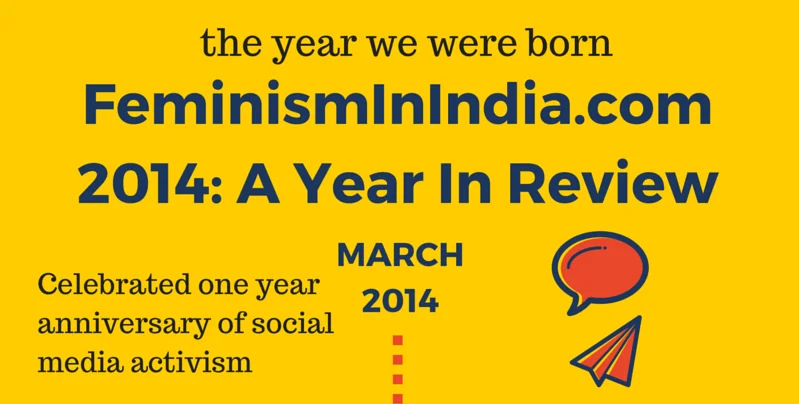 the year we were born

FeminismInIndia.com
2014: A Year In Review

MARCH
2014

Celebrated one year anniversary of social media activism